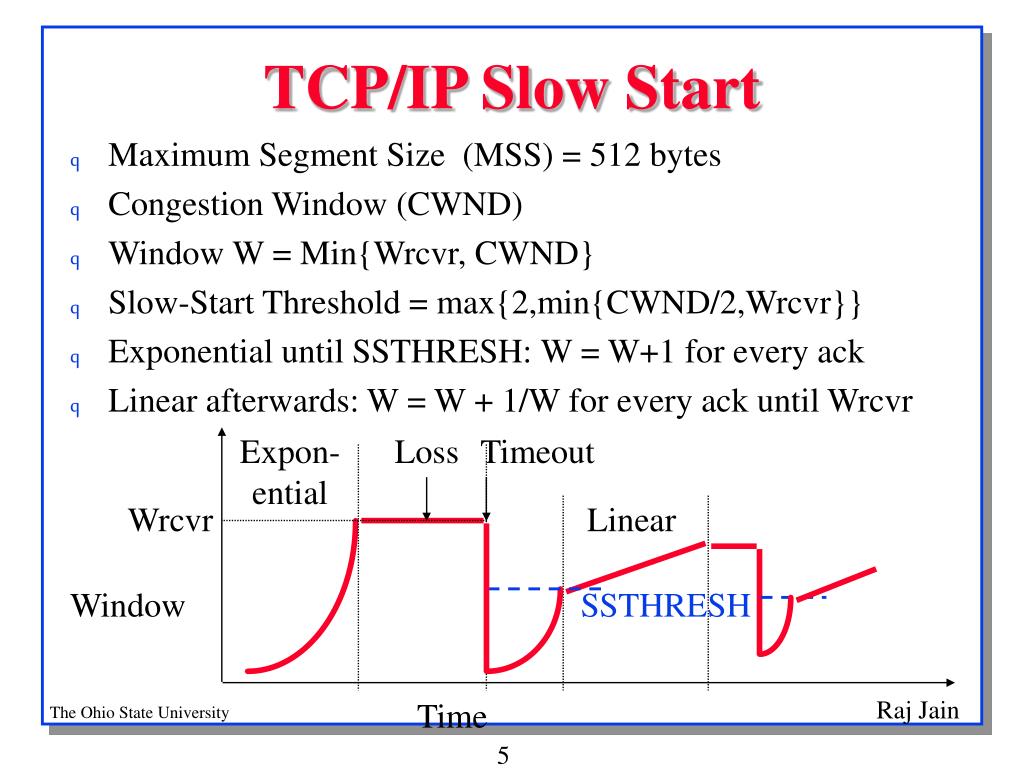 TCP/IP Slow Start

q Maximum Segment Size (MSS) = 512 bytes
q Congestion Window (CWND)
q Window W = Min{Wrcvr, CWND}
q Slow-Start Threshold = max{2,min{CWND/2,Wrcvr}}
q Exponential until SSTHRESH: W = W+1 for every ack
q Linear afterwards: W = W + 1/W for every ack until Wrcvr

Exponential
Loss
Timeout
Wrcvr
Linear
Window
SSTHRESH
Time

The Ohio State University
Raj Jain
5